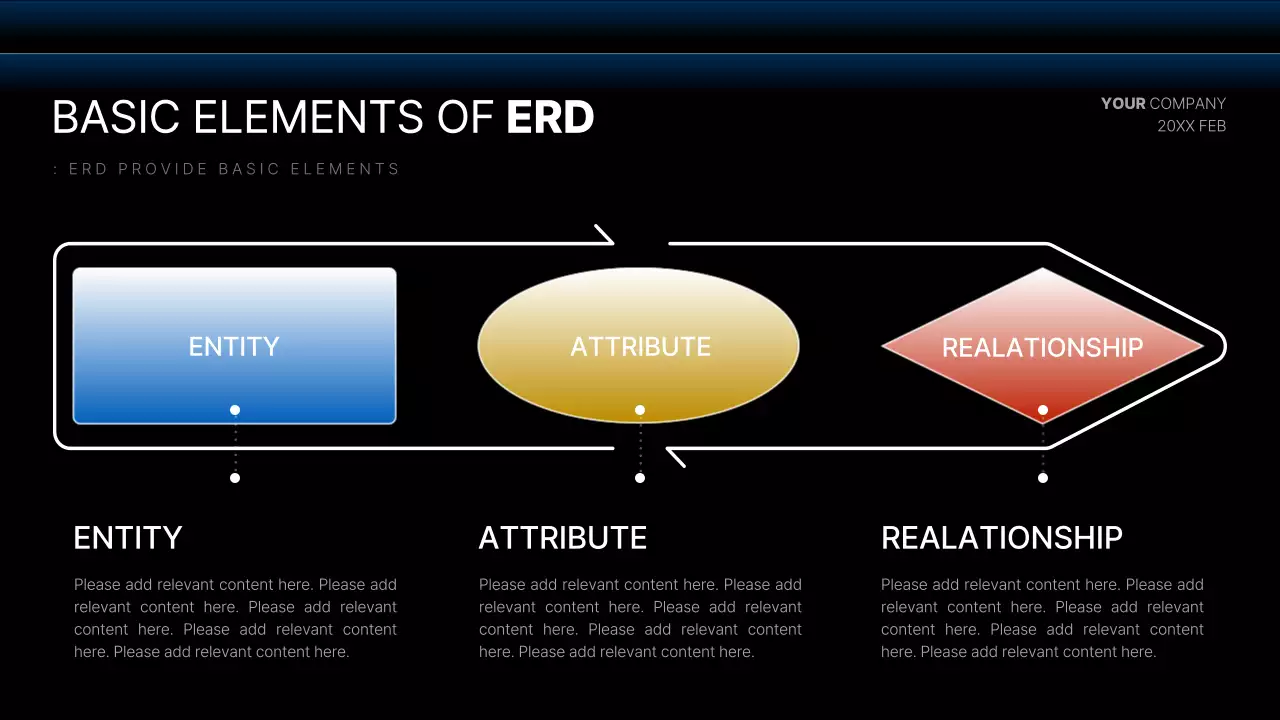 BASIC ELEMENTS OF ERD

YOUR COMPANY
20XX FEB

: ERD PROVIDE BASIC ELEMENTS

ENTITY

ATTRIBUTE

REALATIONSHIP

ENTITY

Please add relevant content here. Please add relevant content here. Please add relevant content here. Please add relevant content here. Please add relevant content here.

ATTRIBUTE

Please add relevant content here. Please add relevant content here. Please add relevant content here. Please add relevant content here. Please add relevant content here.

REALATIONSHIP

Please add relevant content here. Please add relevant content here. Please add relevant content here. Please add relevant content here. Please add relevant content here.